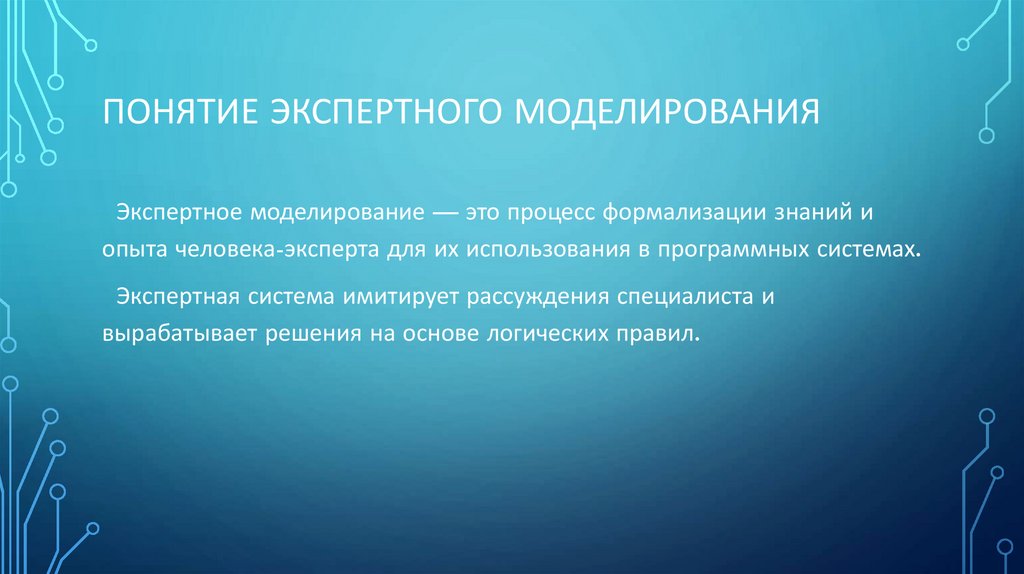 ПОНЯТИЕ ЭКСПЕРТНОГО МОДЕЛИРОВАНИЯ

Экспертное моделирование — это процесс формализации знаний и опыта человека-эксперта для их использования в программных системах.

Экспертная система имитирует рассуждения специалиста и вырабатывает решения на основе логических правил.